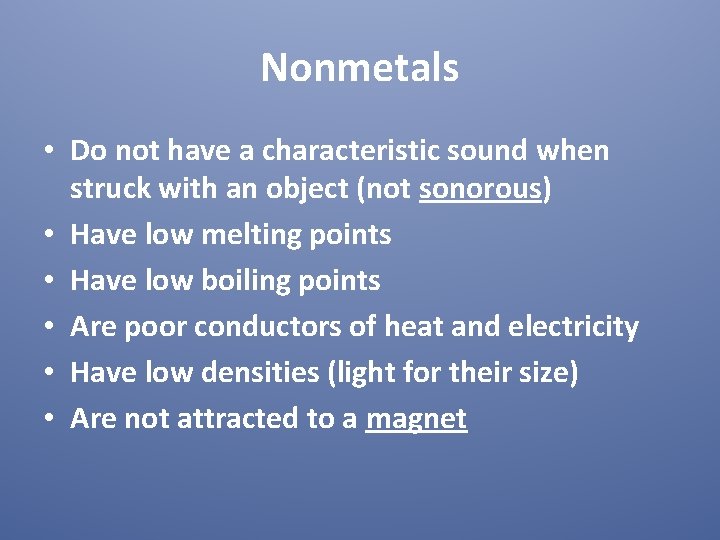 Nonmetals

• Do not have a characteristic sound when struck with an object (not sonorous)
• Have low melting points
• Have low boiling points
• Are poor conductors of heat and electricity
• Have low densities (light for their size)
• Are not attracted to a magnet